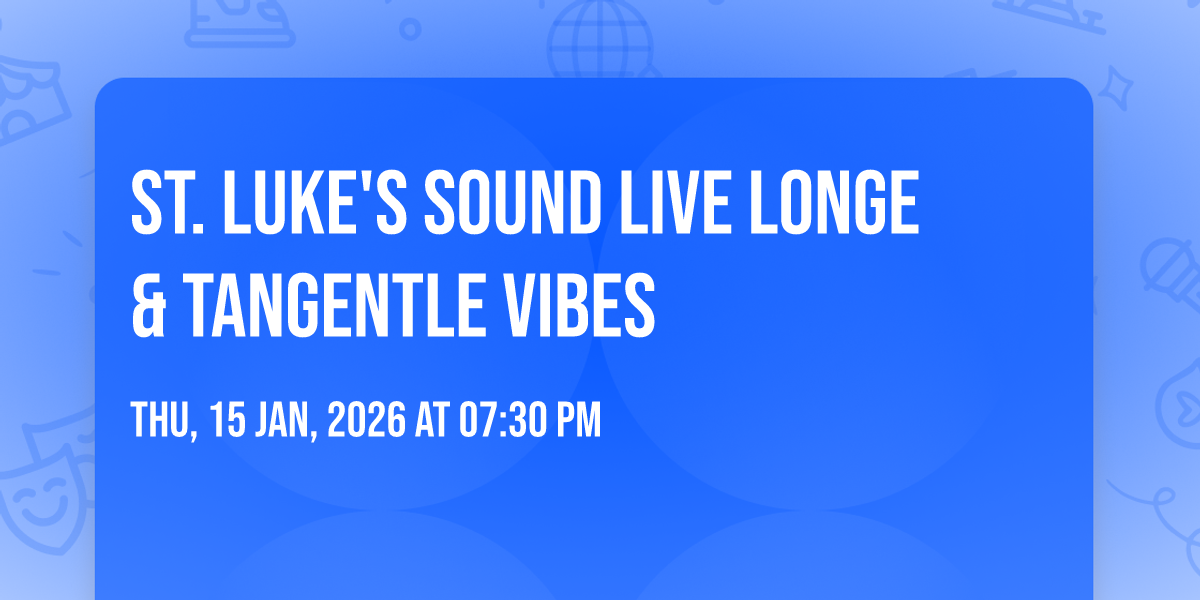 ST. LUKE'S SOUND LIVE LONGE & TANGENTLE VIBES

THU, 15 JAN, 2026 AT 07:30 PM